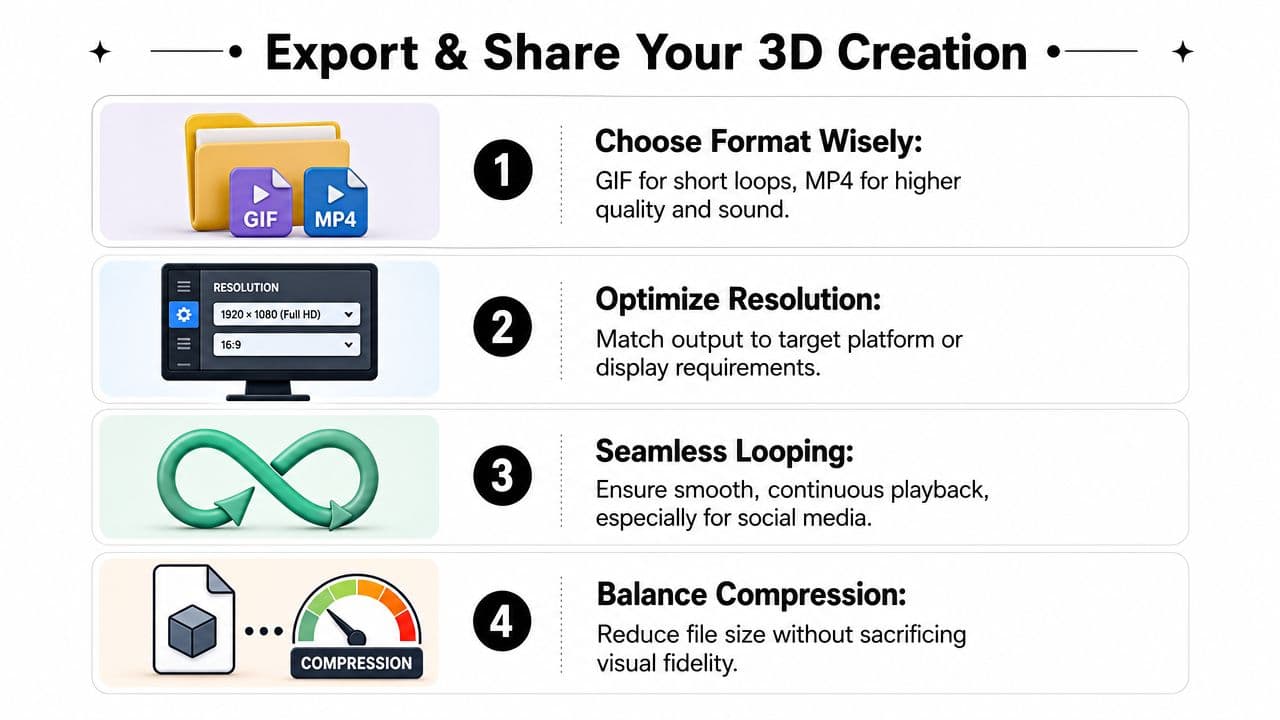 Export & Share Your 3D Creation

GIF MP4

1

Choose Format Wisely:
GIF for short loops, MP4 for higher quality and sound.

RESOLUTION
1920 × 1080 (Full HD)
16:9

2

Optimize Resolution:
Match output to target platform or display requirements.

3

Seamless Looping:
Ensure smooth, continuous playback, especially for social media.

COMPRESSION

4

Balance Compression:
Reduce file size without sacrificing visual fidelity.